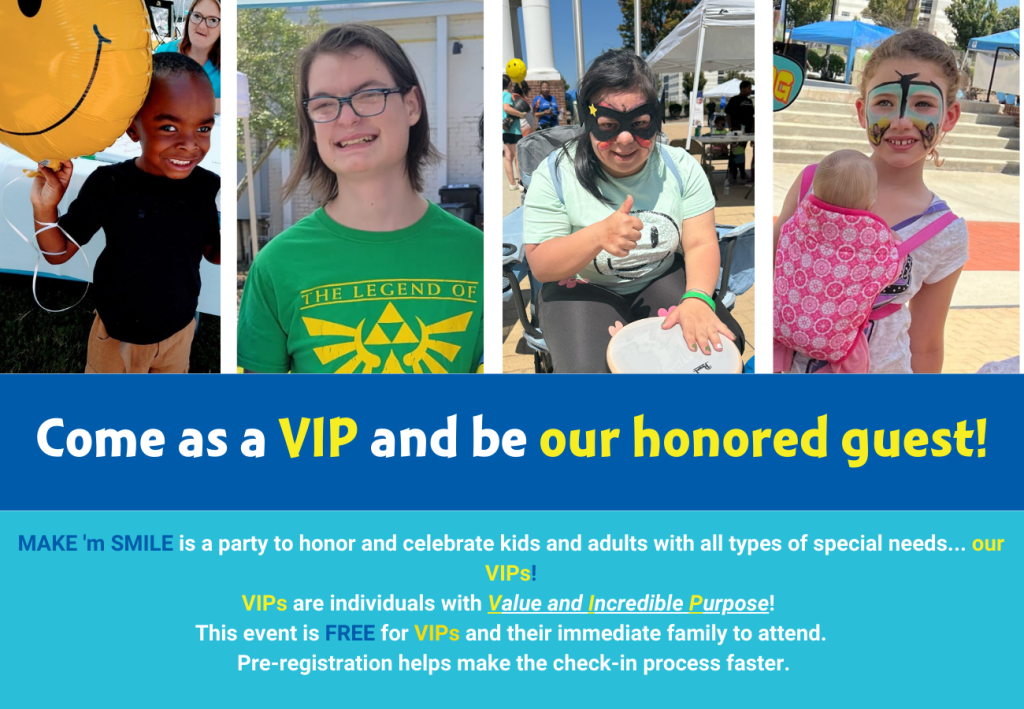 THE LEGEND OF

Come as a VIP and be our honored guest!

MAKE 'm SMILE is a party to honor and celebrate kids and adults with all types of special needs... our VIPs!
VIPs are individuals with Value and Incredible Purpose!
This event is FREE for VIPs and their immediate family to attend.
Pre-registration helps make the check-in process faster.